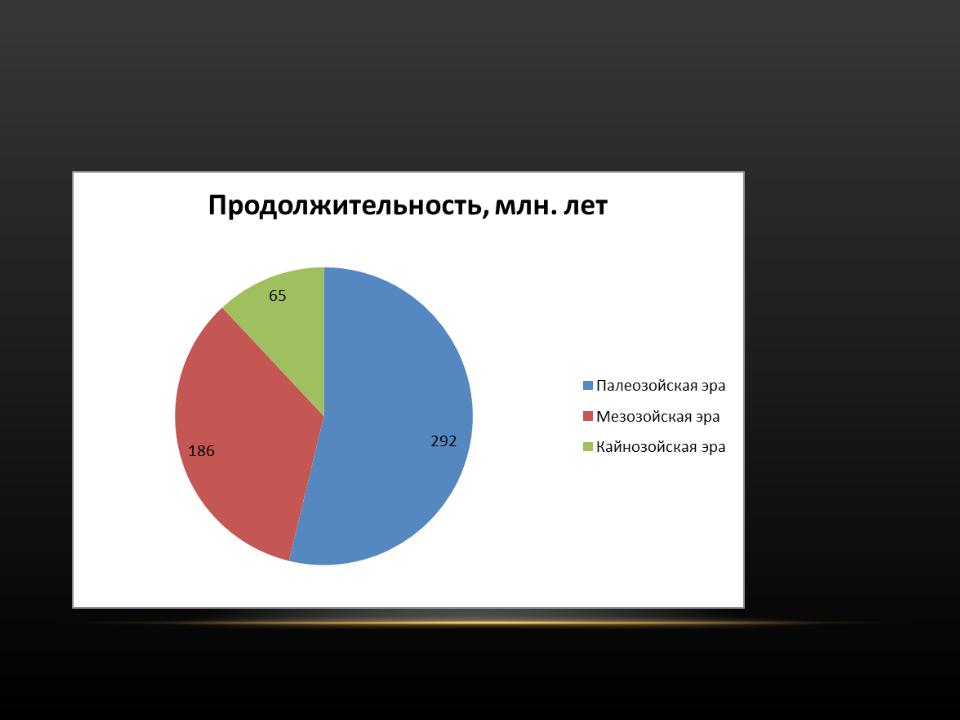 Продолжительность, млн. лет

65

186

292

Палеозойская эра
Мезозойская эра
Кайнозойская эра